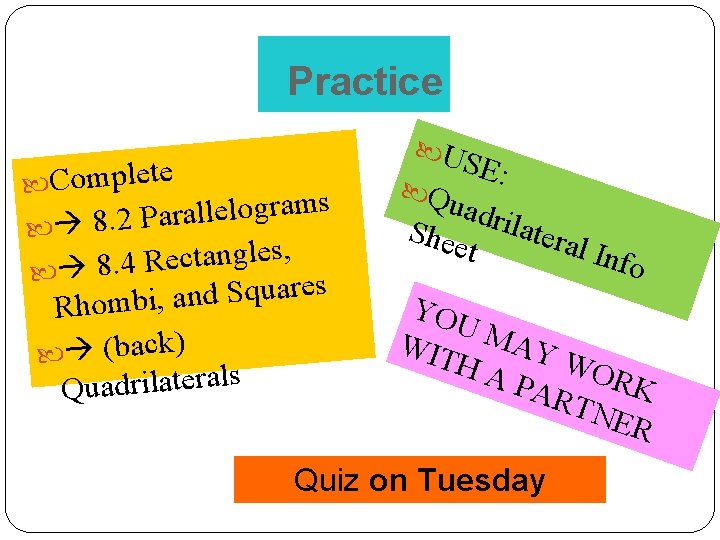 Practice

Complete
→ 8.2 Parallelograms
→ 8.4 Rectangles, Rhombi, and Squares
→ (back) Quadrilaterals

USE:
Quadrilateral Info Sheet

YOU MAY WORK WITH A PARTNER

Quiz on Tuesday